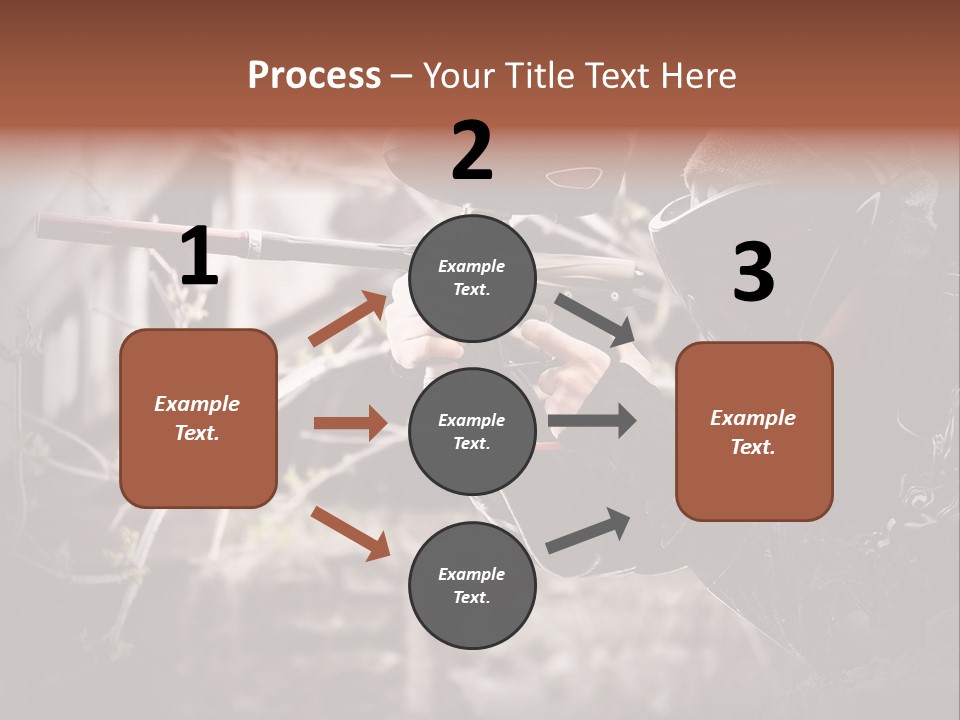 Process – Your Title Text Here

1

Example Text.

2

Example Text.

Example Text.

Example Text.

3

Example Text.